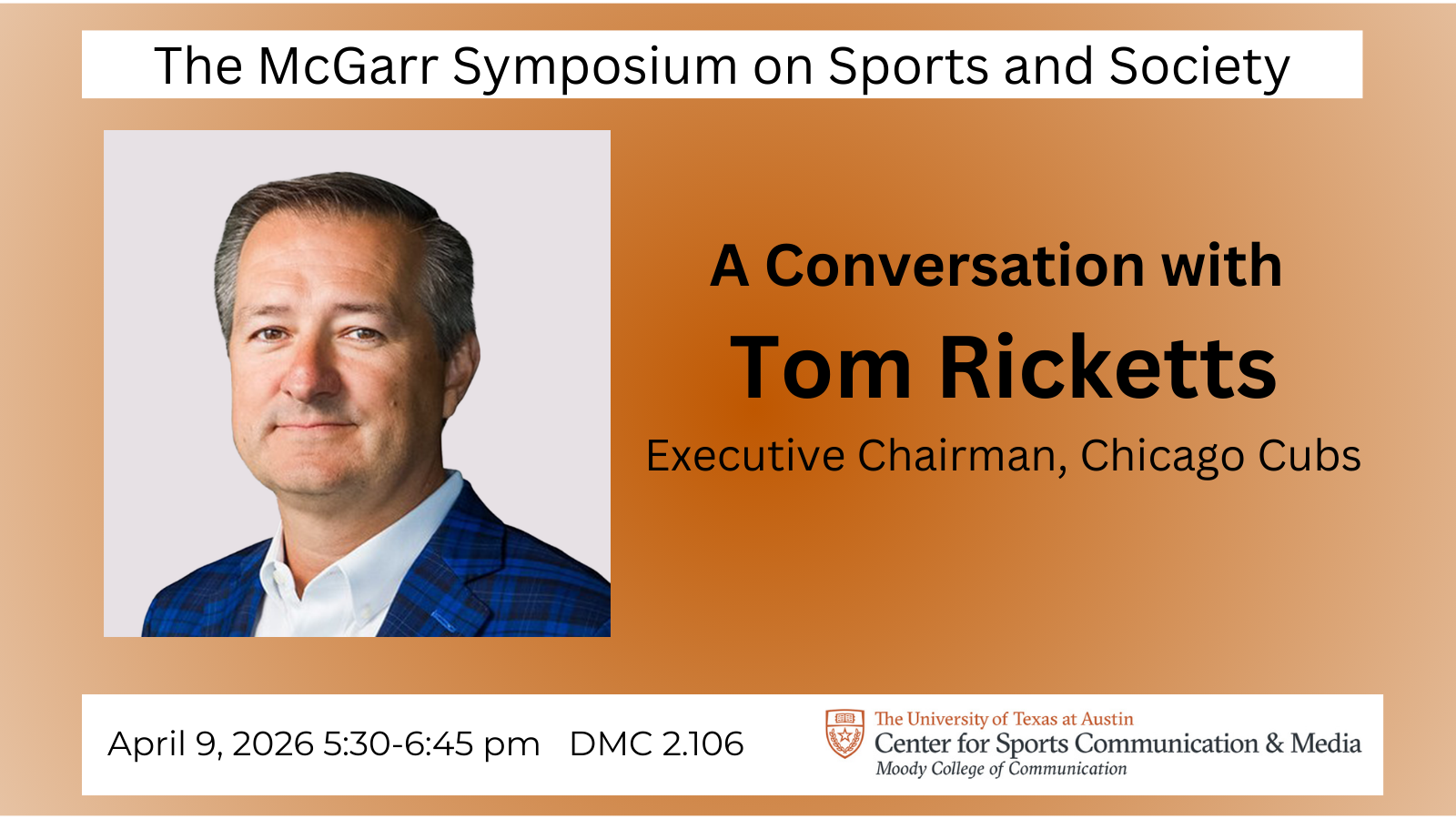 The McGarr Symposium on Sports and Society

A Conversation with
Tom Ricketts
Executive Chairman, Chicago Cubs

April 9, 2026 5:30-6:45 pm DMC 2.106

The University of Texas at Austin
Center for Sports Communication & Media
Moody College of Communication